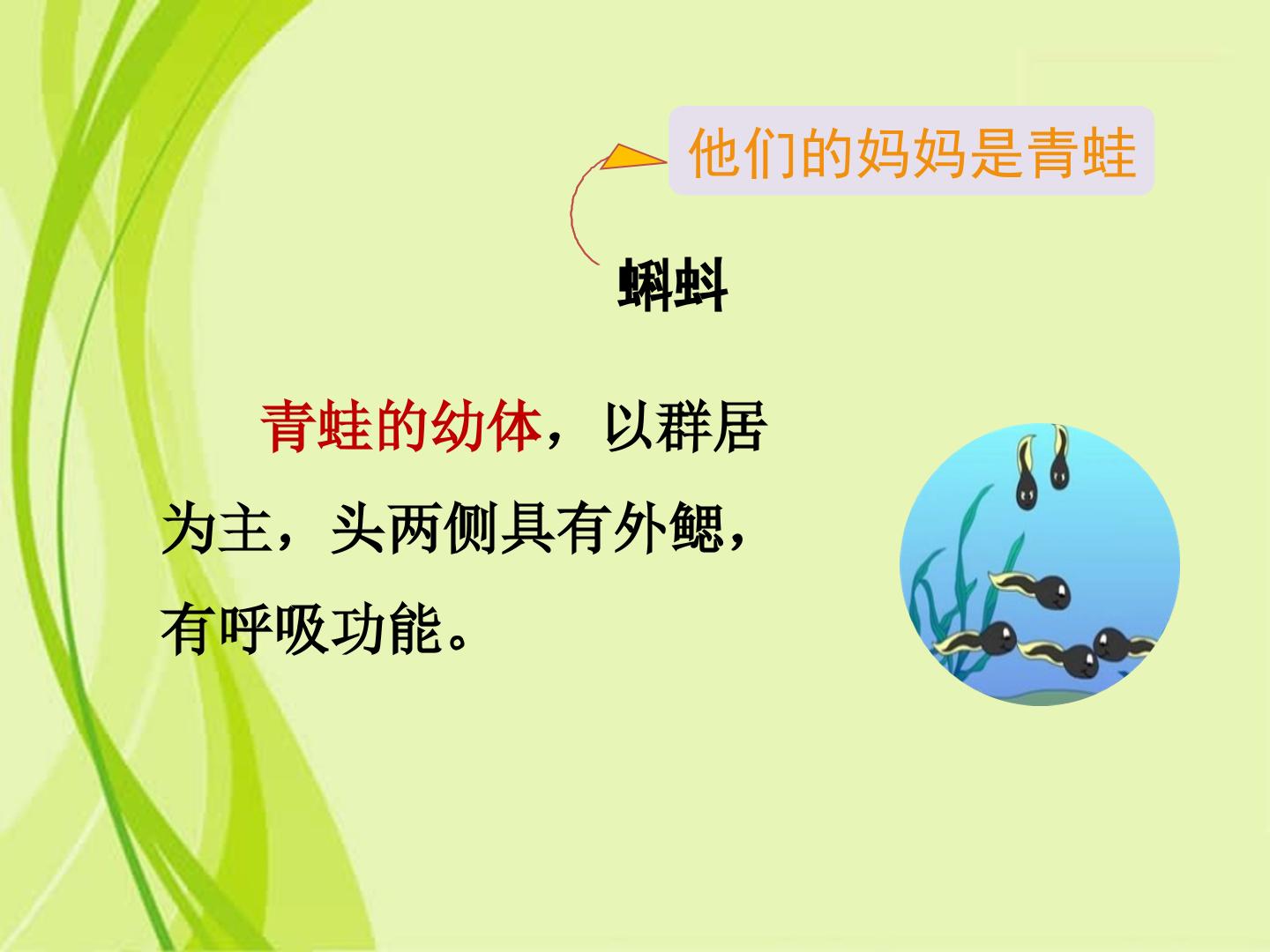 他们的妈妈是青蛙

蝌蚪

青蛙的幼体，以群居为主，头两侧具有外鳃，有呼吸功能。